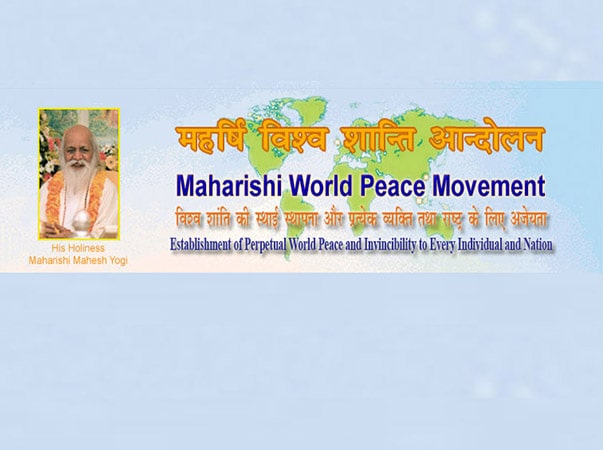 His Holiness
Maharishi Mahesh Yogi

महर्षि विश्व शान्ति आन्दोलन

Maharishi World Peace Movement

विश्व शांति की स्थाई स्थापना और प्रत्येक व्यक्ति तथा राष्ट्र के लिए अजेयता

Establishment of Perpetual World Peace and Invincibility to Every Individual and Nation